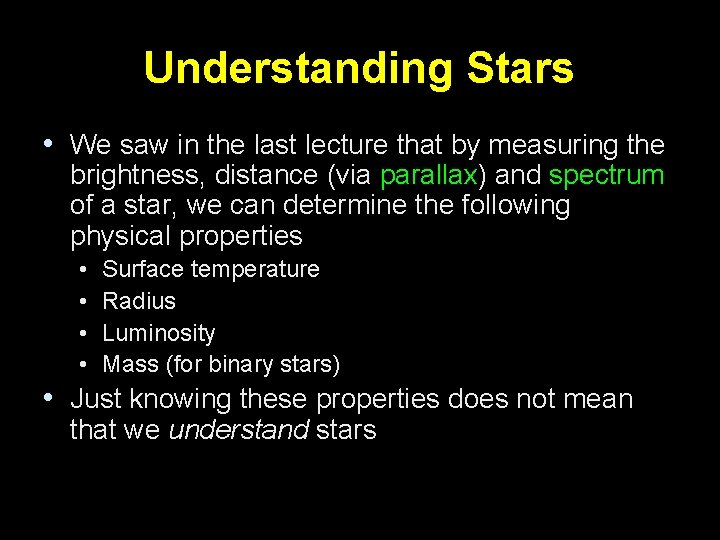 Understanding Stars

• We saw in the last lecture that by measuring the brightness, distance (via parallax) and spectrum of a star, we can determine the following physical properties
  • Surface temperature
  • Radius
  • Luminosity
  • Mass (for binary stars)
• Just knowing these properties does not mean that we understand stars